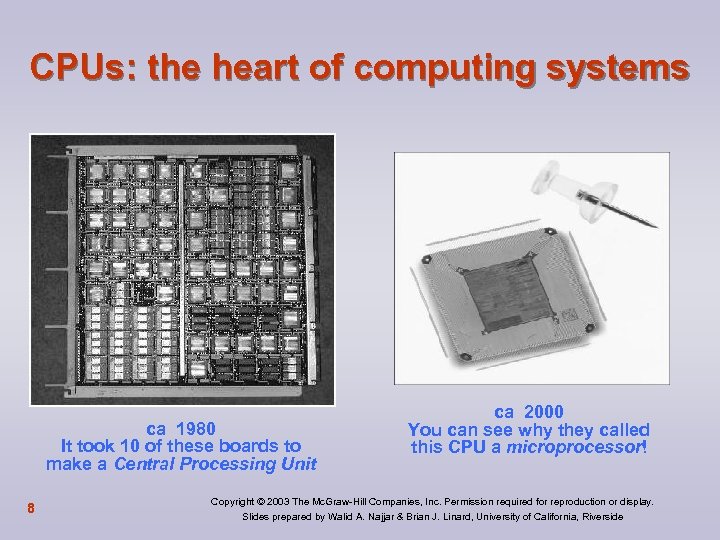 CPUs: the heart of computing systems

ca 1980
It took 10 of these boards to make a Central Processing Unit

ca 2000
You can see why they called this CPU a microprocessor!

8

Copyright © 2003 The McGraw-Hill Companies, Inc. Permission required for reproduction or display.
Slides prepared by Walid A. Najjar & Brian J. Linard, University of California, Riverside